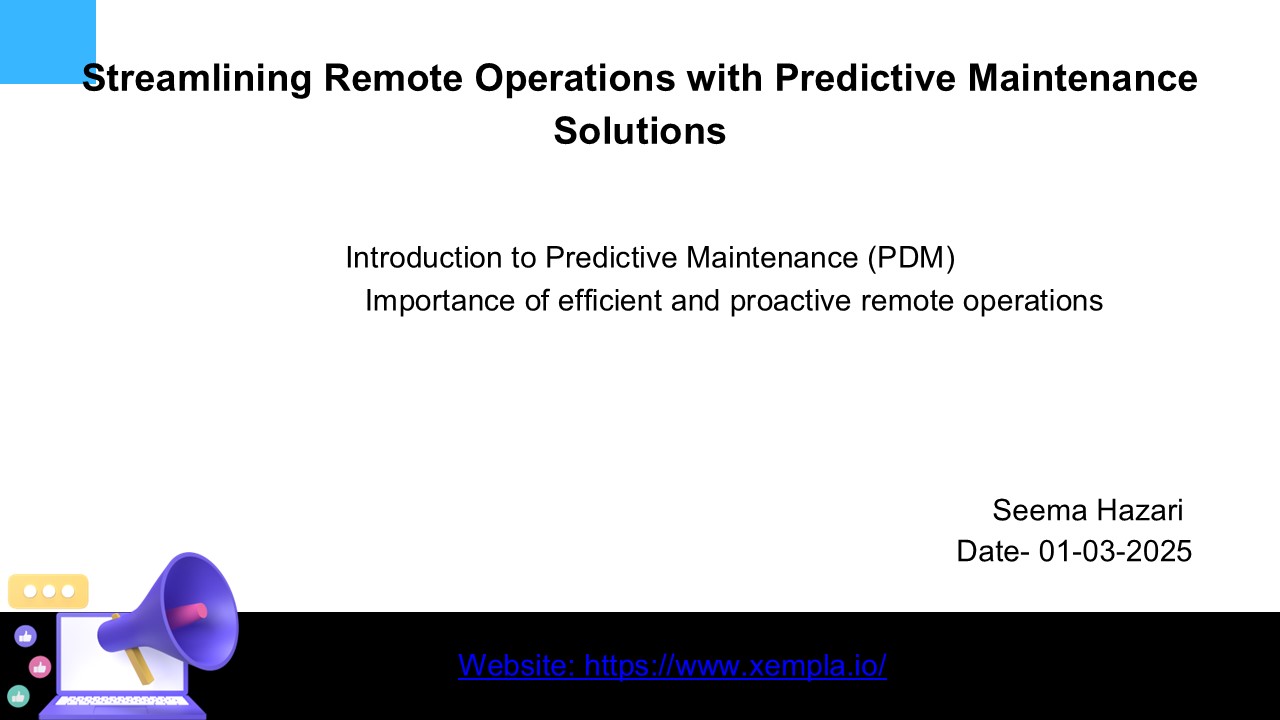 Streamlining Remote Operations with Predictive Maintenance Solutions

Introduction to Predictive Maintenance (PDM)
Importance of efficient and proactive remote operations

Seema Hazari
Date- 01-03-2025

Website: https://www.xempla.io/